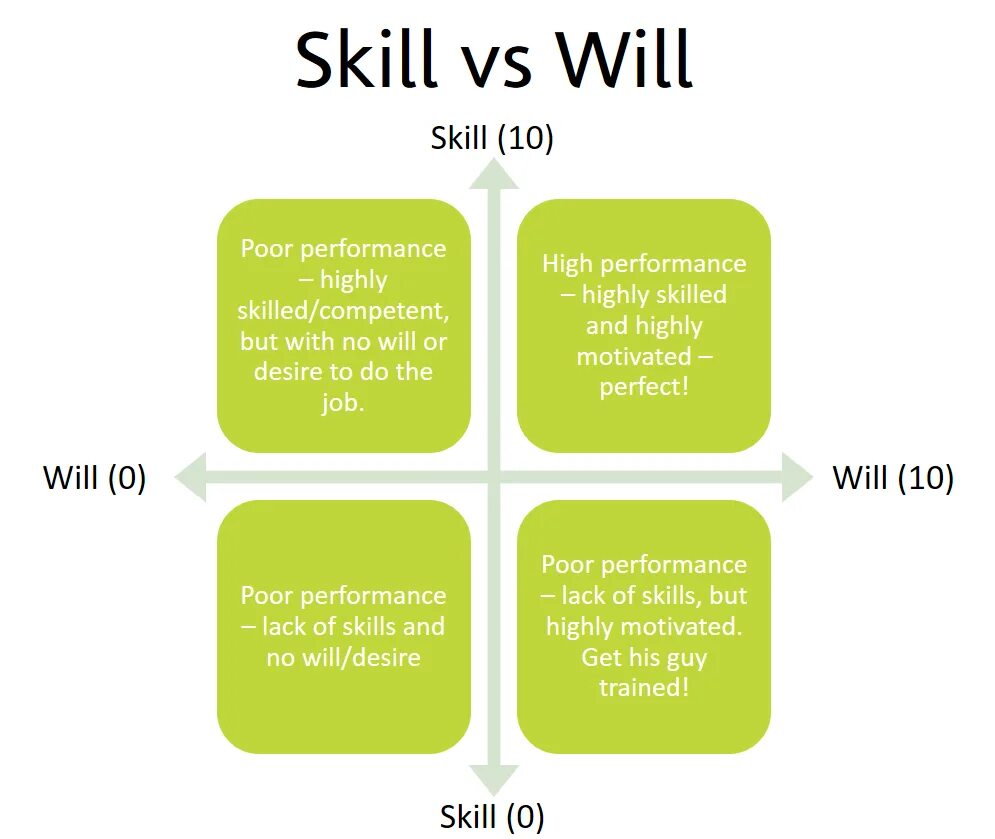 Skill vs Will

Skill (10)

Poor performance – highly skilled/competent, but with no will or desire to do the job.

High performance – highly skilled and highly motivated – perfect!

Will (0)

Will (10)

Poor performance – lack of skills and no will/desire

Poor performance – lack of skills, but highly motivated. Get his guy trained!

Skill (0)